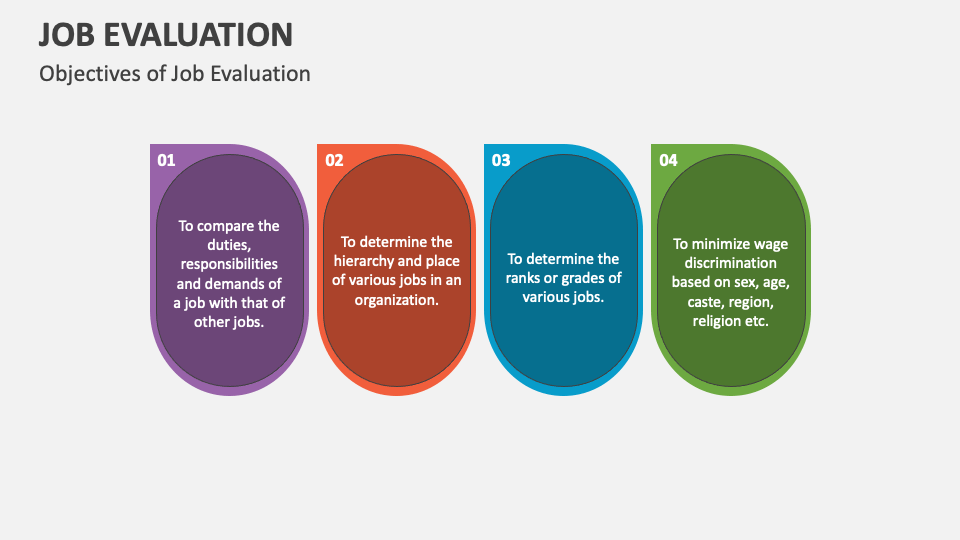 JOB EVALUATION

Objectives of Job Evaluation

01

To compare the duties, responsibilities and demands of a job with that of other jobs.

02

To determine the hierarchy and place of various jobs in an organization.

03

To determine the ranks or grades of various jobs.

04

To minimize wage discrimination based on sex, age, caste, region, religion etc.